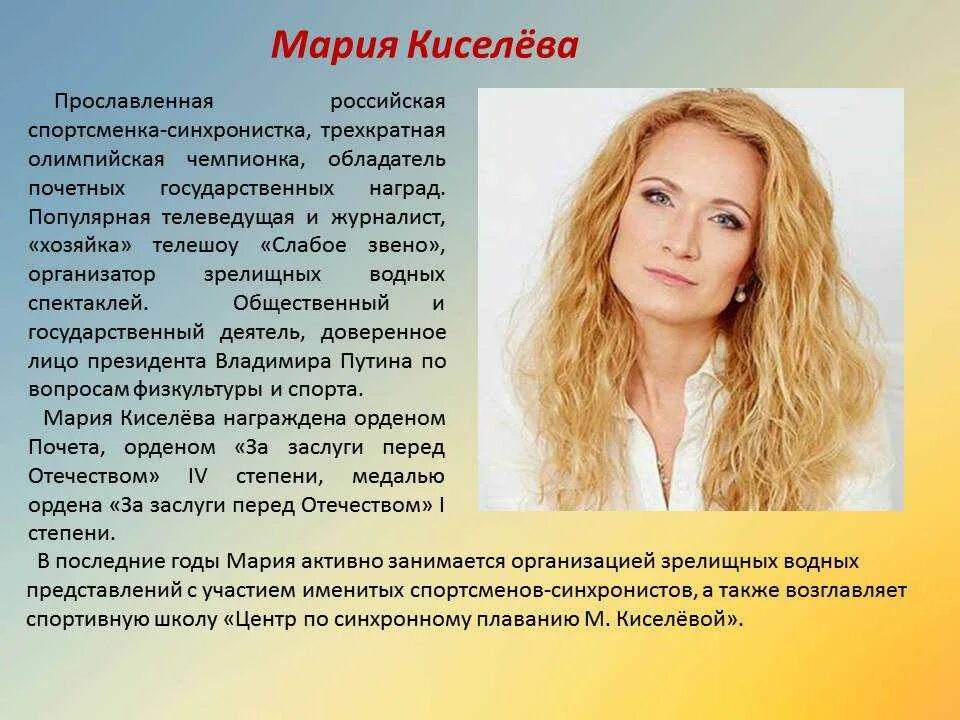 Мария Киселёва

Прославленная российская спортсменка-синхронистка, трехкратная олимпийская чемпионка, обладатель почетных государственных наград. Популярная телеведущая и журналист, «хозяйка» телешоу «Слабое звено», организатор зрелищных водных спектаклей. Общественный и государственный деятель, доверенное лицо президента Владимира Путина по вопросам физкультуры и спорта.

Мария Киселёва награждена орденом Почета, орденом «За заслуги перед Отечеством» IV степени, медалью ордена «За заслуги перед Отечеством» I степени.

В последние годы Мария активно занимается организацией зрелищных водных представлений с участием именитых спортсменов-синхронистов, а также возглавляет спортивную школу «Центр по синхронному плаванию М. Киселёвой».